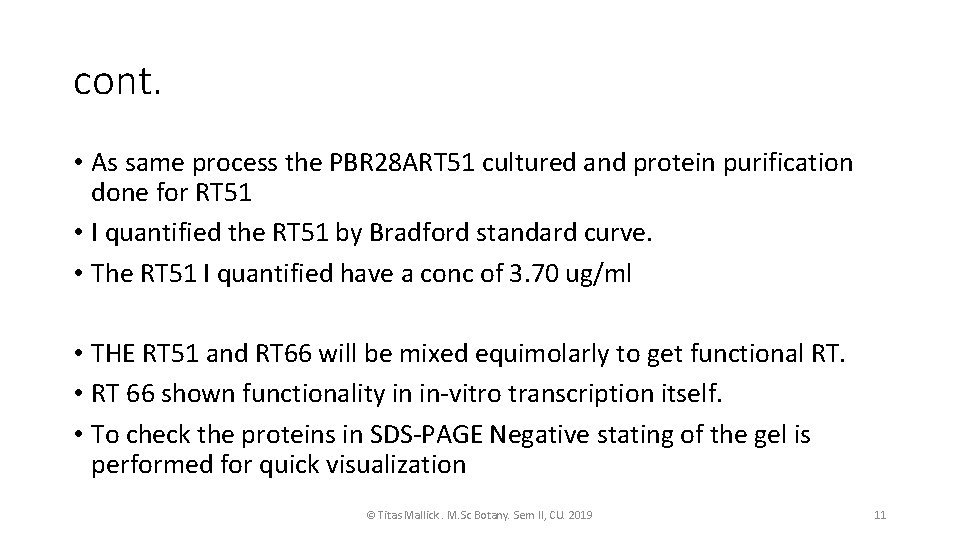 cont.

• As same process the PBR28ART51 cultured and protein purification done for RT51
• I quantified the RT51 by Bradford standard curve.
• The RT51 I quantified have a conc of 3.70 ug/ml

• THE RT51 and RT66 will be mixed equimolarly to get functional RT.
• RT 66 shown functionality in in-vitro transcription itself.
• To check the proteins in SDS-PAGE Negative stating of the gel is performed for quick visualization

© Titas Mallick . M.Sc Botany. Sem II, CU. 2019

11